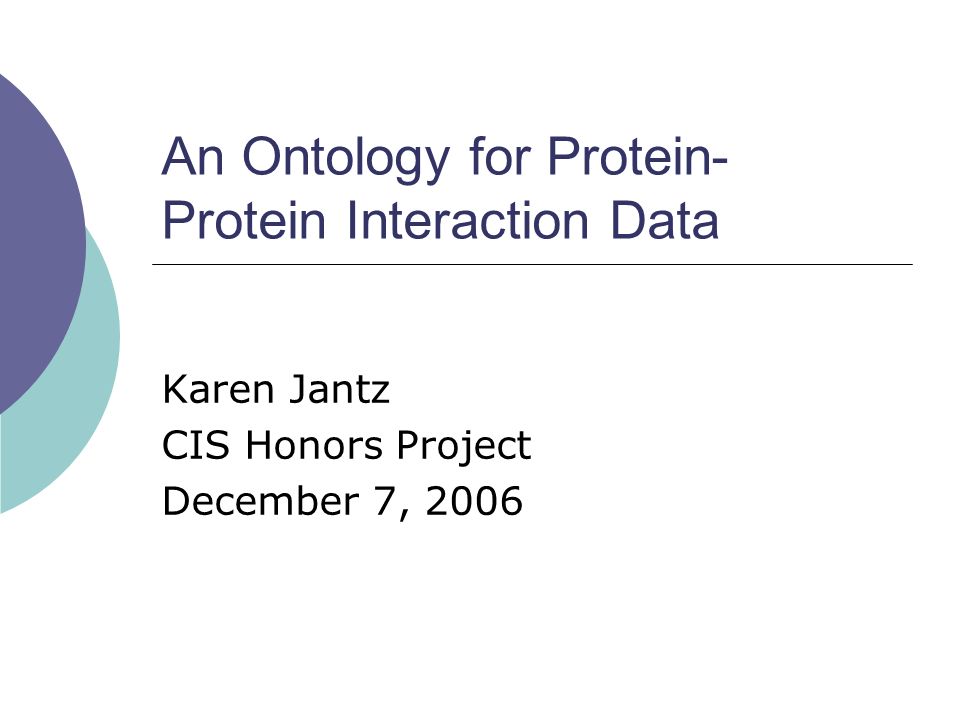 An Ontology for Protein-Protein Interaction Data

Karen Jantz
CIS Honors Project
December 7, 2006